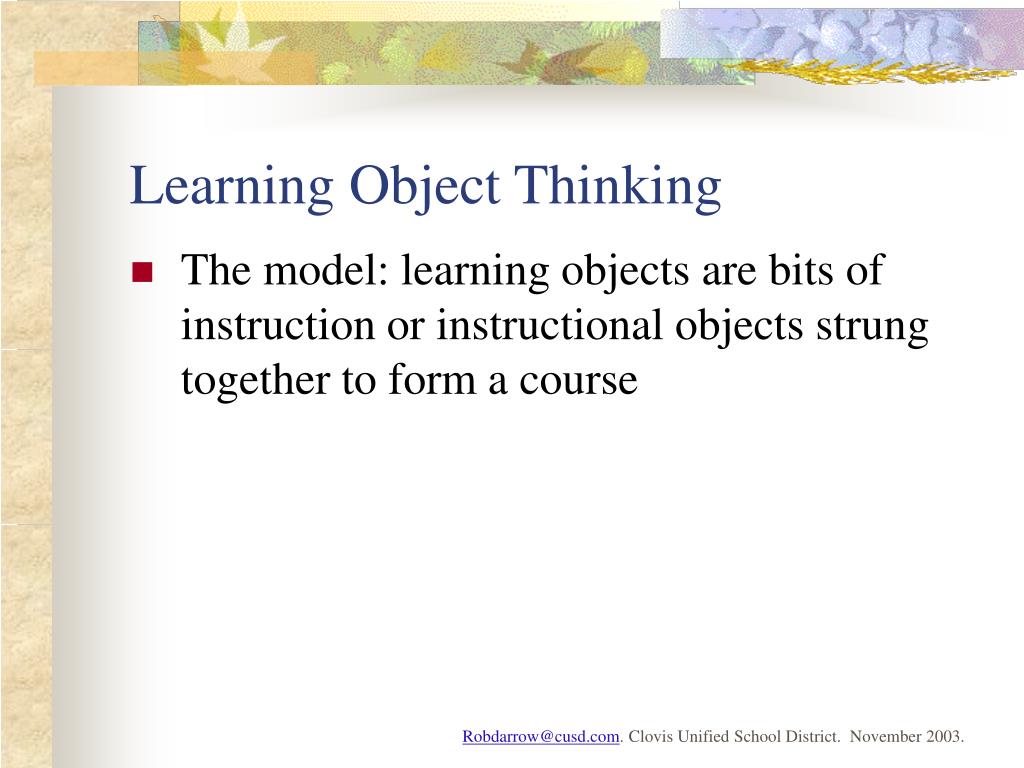 Learning Object Thinking

The model: learning objects are bits of instruction or instructional objects strung together to form a course

Robdarrow@cusd.com. Clovis Unified School District. November 2003.